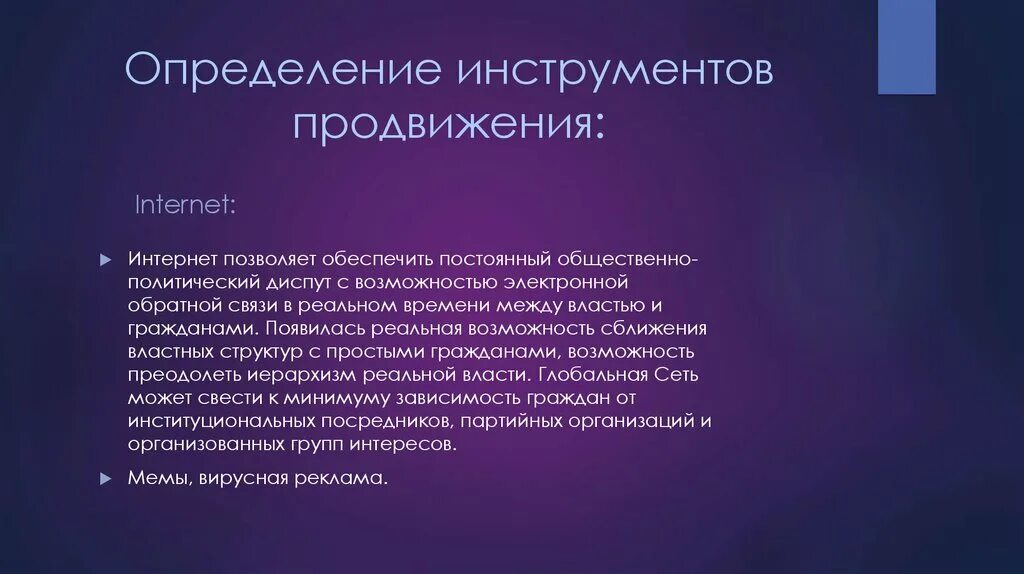 Определение инструментов продвижения:

Internet:

Интернет позволяет обеспечить постоянный общественно-политический диспут с возможностью электронной обратной связи в реальном времени между властью и гражданами. Появилась реальная возможность сближения властных структур с простыми гражданами, возможность преодолеть иерархизм реальной власти. Глобальная Сеть может свести к минимуму зависимость граждан от институциональных посредников, партийных организаций и организованных групп интересов.

Мемы, вирусная реклама.